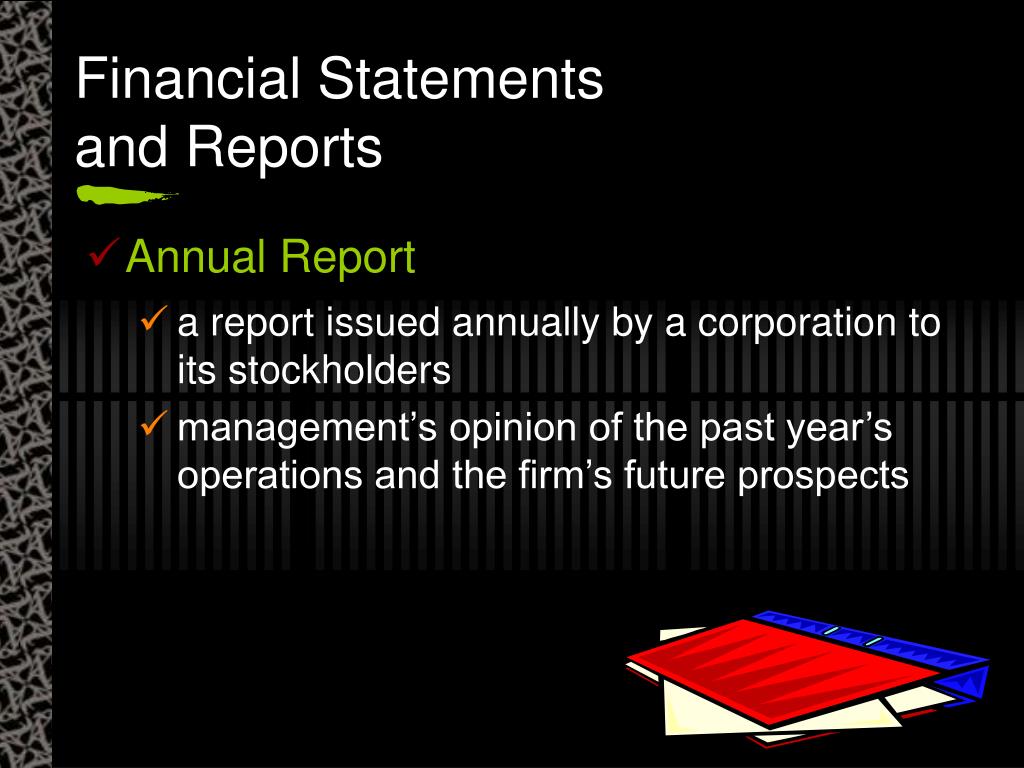 Financial Statements and Reports

✓ Annual Report

✓ a report issued annually by a corporation to its stockholders

✓ management’s opinion of the past year’s operations and the firm’s future prospects